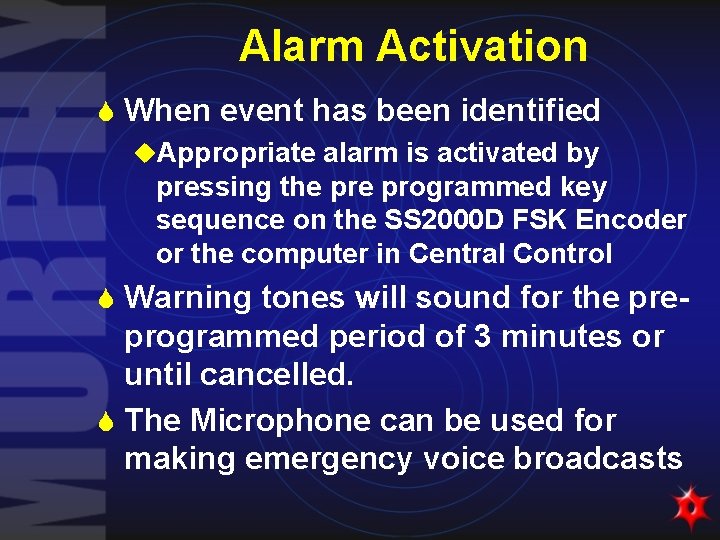 MURPHY

Alarm Activation

When event has been identified

Appropriate alarm is activated by pressing the pre programmed key sequence on the SS2000D FSK Encoder or the computer in Central Control

Warning tones will sound for the pre-programmed period of 3 minutes or until cancelled.

The Microphone can be used for making emergency voice broadcasts